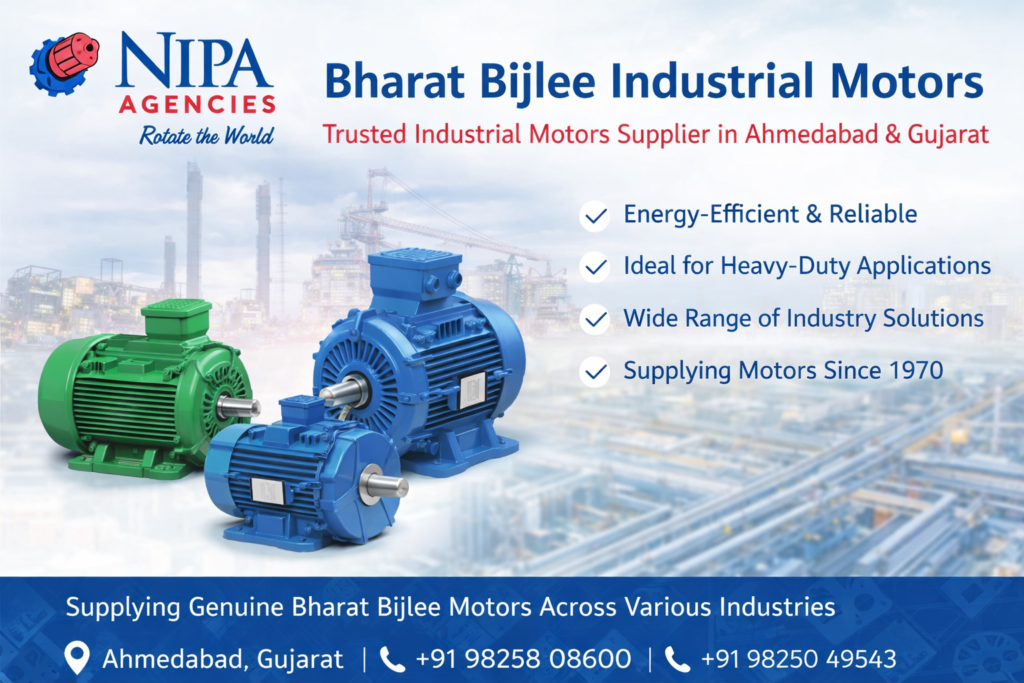 NIPA
AGENCIES
Rotate the World

Bharat Bijlee Industrial Motors
Trusted Industrial Motors Supplier in Ahmedabad & Gujarat

Energy-Efficient & Reliable
Ideal for Heavy-Duty Applications
Wide Range of Industry Solutions
Supplying Motors Since 1970

Supplying Genuine Bharat Bijlee Motors Across Various Industries

Ahmedabad, Gujarat | +91 98258 08600 | +91 98250 49543